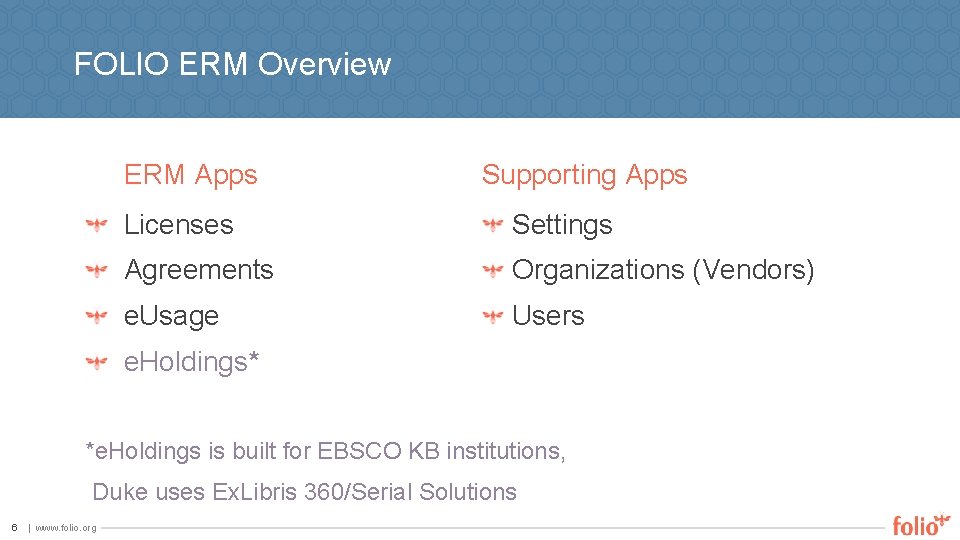 FOLIO ERM Overview

ERM Apps

Licenses

Agreements

eUsage

eHoldings*

Supporting Apps

Settings

Organizations (Vendors)

Users

*eHoldings is built for EBSCO KB institutions, Duke uses ExLibris 360/Serial Solutions

6 | www.folio.org

folio